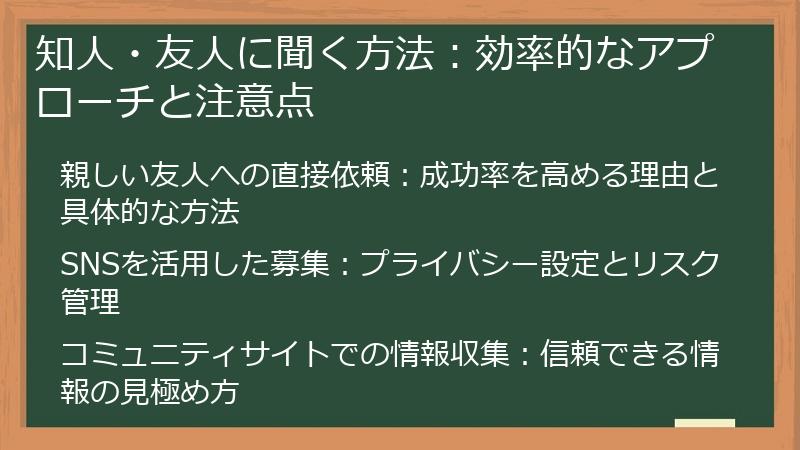 知人・友人に聞く方法：効率的なアプローチと注意点

親しい友人への直接依頼：成功率を高める理由と具体的な方法

SNSを活用した募集：プライバシー設定とリスク管理

コミュニティサイトでの情報収集：信頼できる情報の見極め方